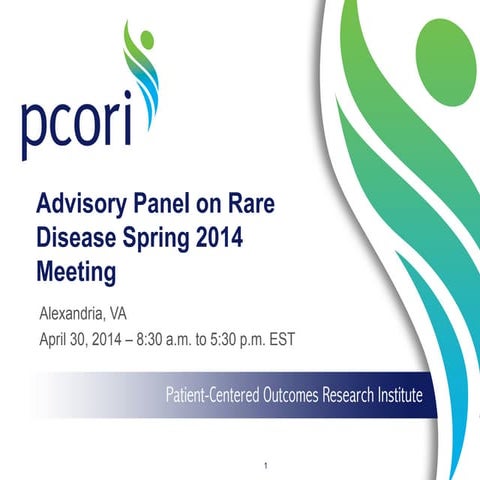 pcori

Advisory Panel on Rare Disease Spring 2014 Meeting

Alexandria, VA

April 30, 2014 – 8:30 a.m. to 5:30 p.m. EST

Patient-Centered Outcomes Research Institute

1